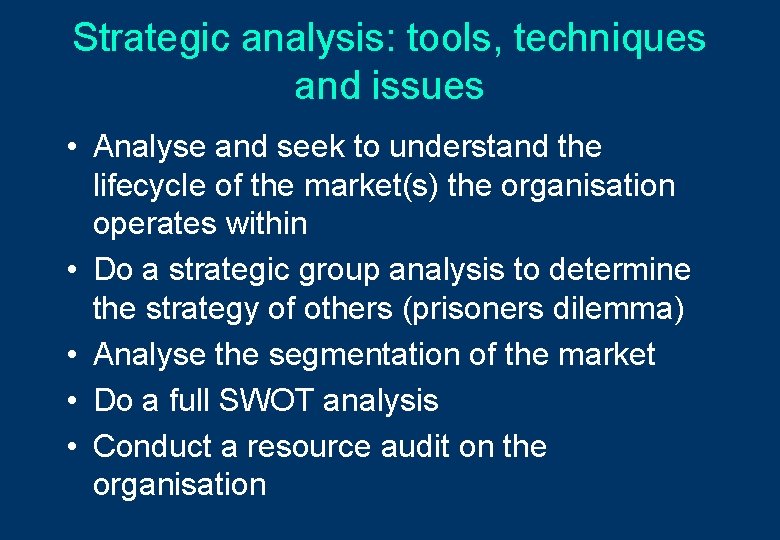 Strategic analysis: tools, techniques and issues

• Analyse and seek to understand the lifecycle of the market(s) the organisation operates within
• Do a strategic group analysis to determine the strategy of others (prisoners dilemma)
• Analyse the segmentation of the market
• Do a full SWOT analysis
• Conduct a resource audit on the organisation